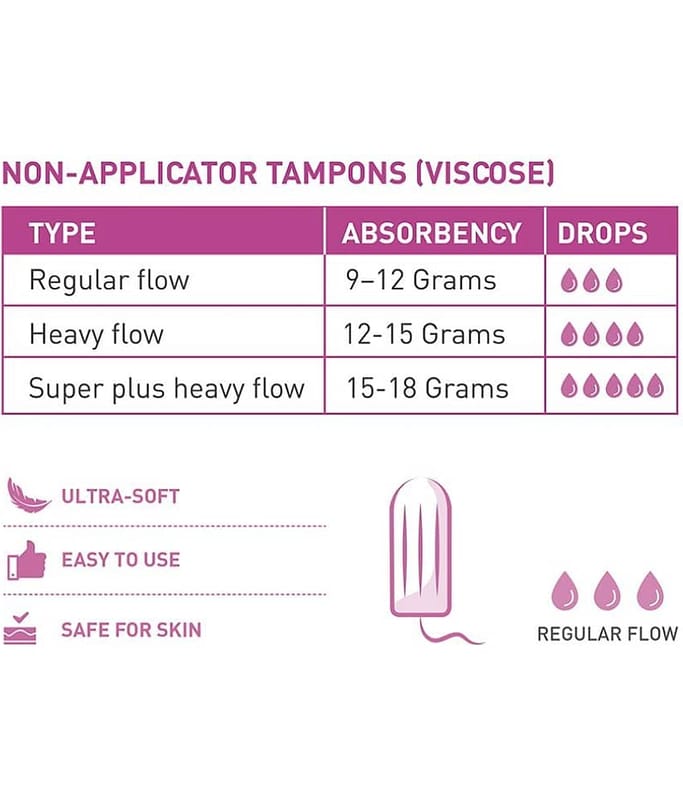 NON-APPLICATOR TAMPONS (VISCOSE)

| TYPE | ABSORBENCY | DROPS |
|---|---|---|
| Regular flow | 9–12 Grams | |
| Heavy flow | 12-15 Grams | |
| Super plus heavy flow | 15-18 Grams | |

ULTRA-SOFT

EASY TO USE

SAFE FOR SKIN

REGULAR FLOW